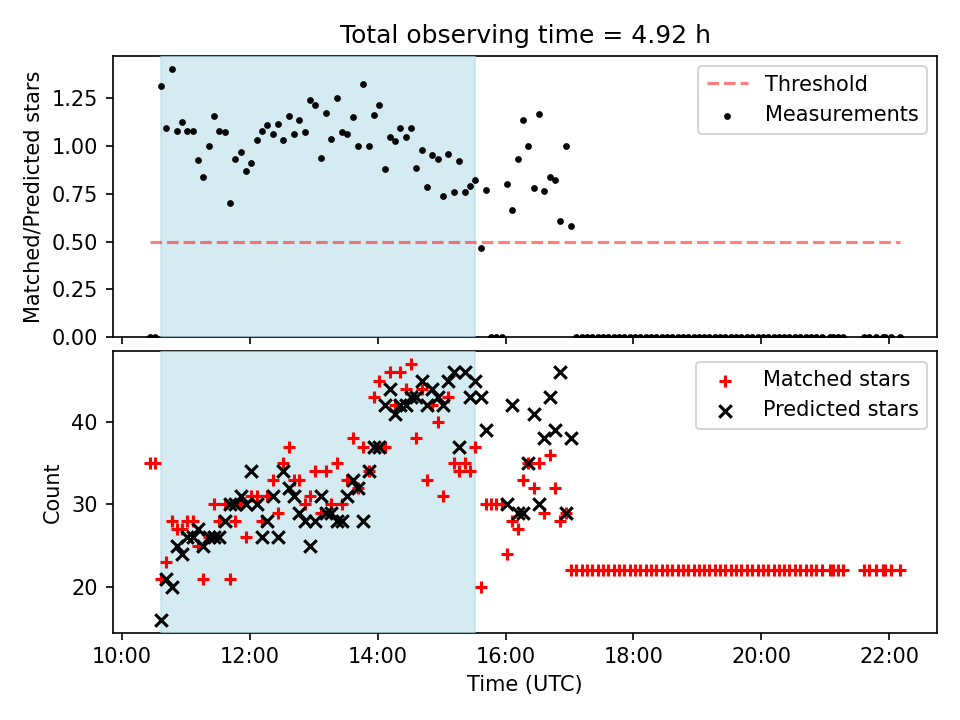 Total observing time = 4.92 h

Matched/Predicted stars

1.25
1.00
0.75
0.50
0.25
0.00

Threshold
Measurements

Count

40
30
20

Matched stars
Predicted stars

10:00
12:00
14:00
16:00
18:00
20:00
22:00

Time (UTC)